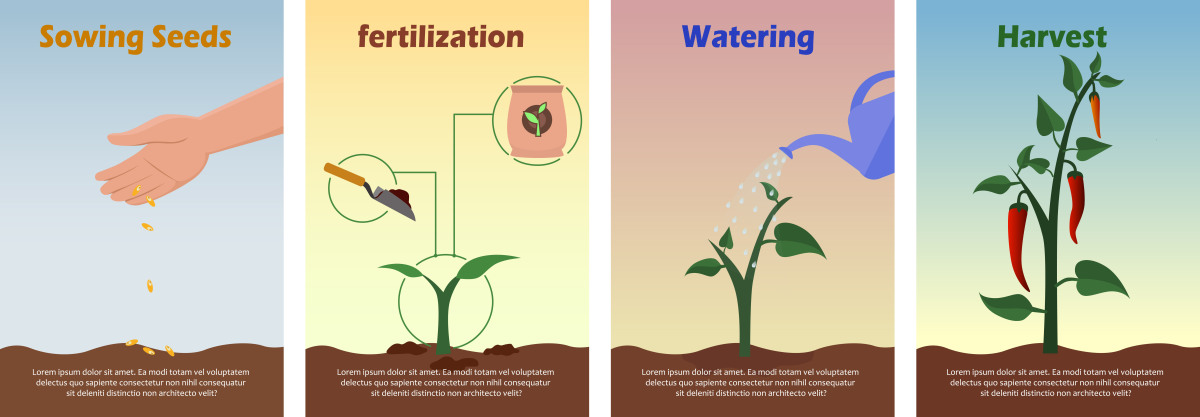 Sowing Seeds

Lorem ipsum dolor sit amet. Ea modi totam vel voluptatem delectus quo sapiente consectetur non nihil consequatur sit deleniti distinctio non architecto velit?

fertilization

Lorem ipsum dolor sit amet. Ea modi totam vel voluptatem delectus quo sapiente consectetur non nihil consequatur sit deleniti distinctio non architecto velit?

Watering

Lorem ipsum dolor sit amet. Ea modi totam vel voluptatem delectus quo sapiente consectetur non nihil consequatur sit deleniti distinctio non architecto velit?

Harvest

Lorem ipsum dolor sit amet. Ea modi totam vel voluptatem delectus quo sapiente consectetur non nihil consequatur sit deleniti distinctio non architecto velit?